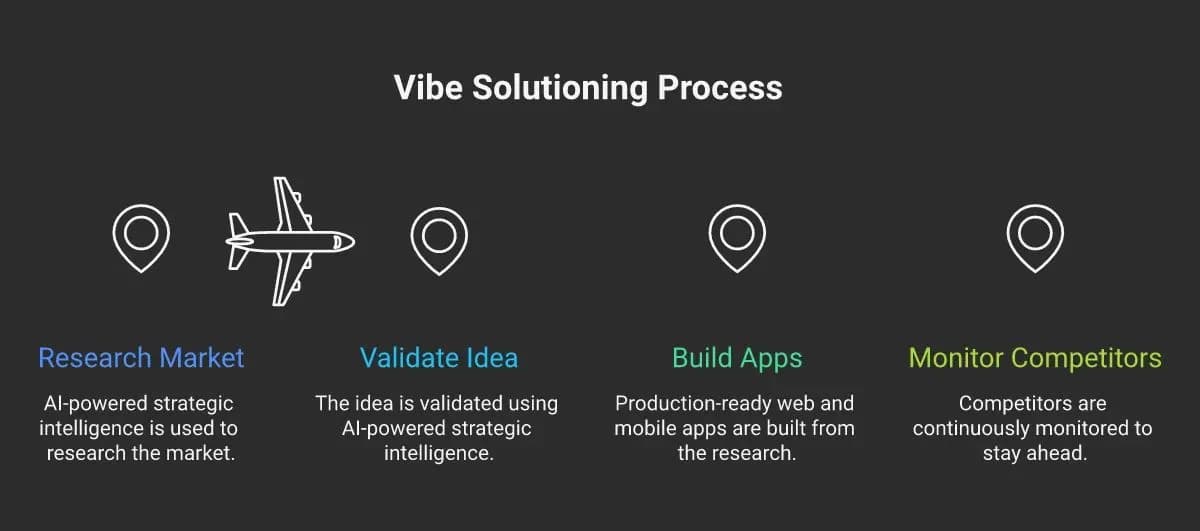 Vibe Solutioning Process

Research Market

AI-powered strategic intelligence is used to research the market.

Validate Idea

The idea is validated using AI-powered strategic intelligence.

Build Apps

Production-ready web and mobile apps are built from the research.

Monitor Competitors

Competitors are continuously monitored to stay ahead.